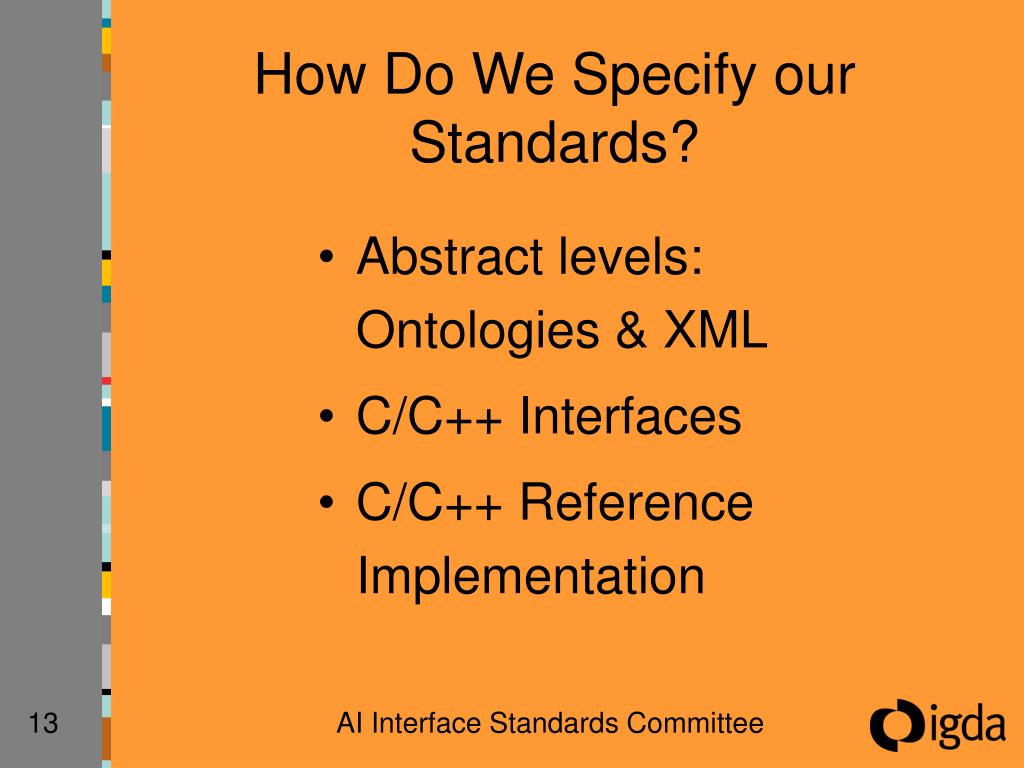 How Do We Specify our Standards?

• Abstract levels: Ontologies & XML
• C/C++ Interfaces
• C/C++ Reference Implementation

13

AI Interface Standards Committee

igda